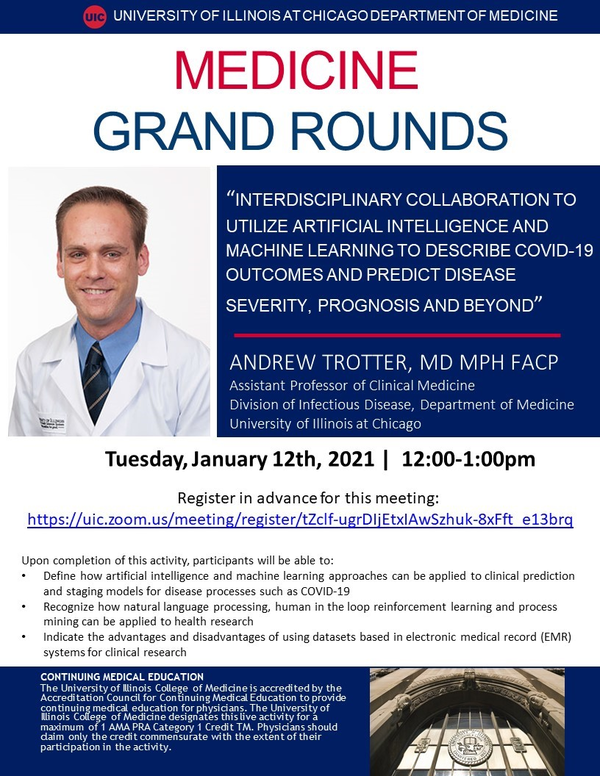 UIC UNIVERSITY OF ILLINOIS AT CHICAGO DEPARTMENT OF MEDICINE

MEDICINE
GRAND ROUNDS

"INTERDISCIPLINARY COLLABORATION TO UTILIZE ARTIFICIAL INTELLIGENCE AND MACHINE LEARNING TO DESCRIBE COVID-19 OUTCOMES AND PREDICT DISEASE SEVERITY, PROGNOSIS AND BEYOND"

ANDREW TROTTER, MD MPH FACP
Assistant Professor of Clinical Medicine
Division of Infectious Disease, Department of Medicine
University of Illinois at Chicago

Tuesday, January 12th, 2021 | 12:00-1:00pm

Register in advance for this meeting:
https://uic.zoom.us/meeting/register/tZclf-ugrDIjEtxIAwSzhuk-8xFft_e13brq

Upon completion of this activity, participants will be able to:
• Define how artificial intelligence and machine learning approaches can be applied to clinical prediction and staging models for disease processes such as COVID-19
• Recognize how natural language processing, human in the loop reinforcement learning and process mining can be applied to health research
• Indicate the advantages and disadvantages of using datasets based in electronic medical record (EMR) systems for clinical research

CONTINUING MEDICAL EDUCATION
The University of Illinois College of Medicine is accredited by the Accreditation Council for Continuing Medical Education to provide continuing medical education for physicians. The University of Illinois College of Medicine designates this live activity for a maximum of 1 AMA PRA Category 1 Credit TM. Physicians should claim only the credit commensurate with the extent of their participation in the activity.